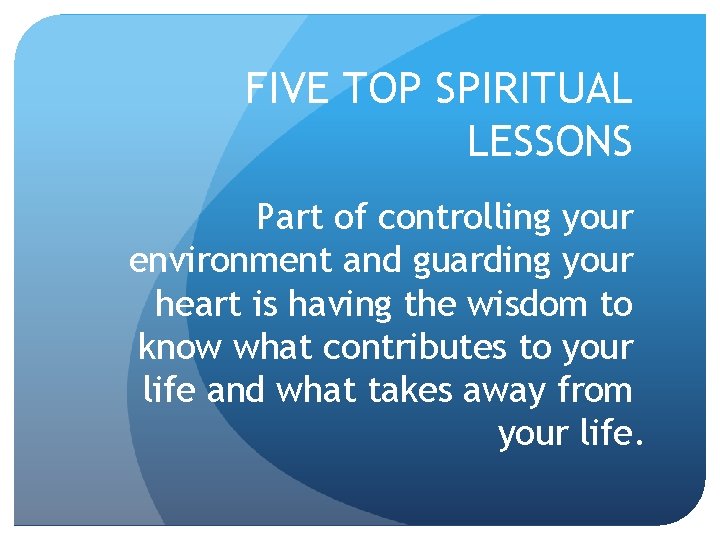 FIVE TOP SPIRITUAL LESSONS

Part of controlling your environment and guarding your heart is having the wisdom to know what contributes to your life and what takes away from your life.